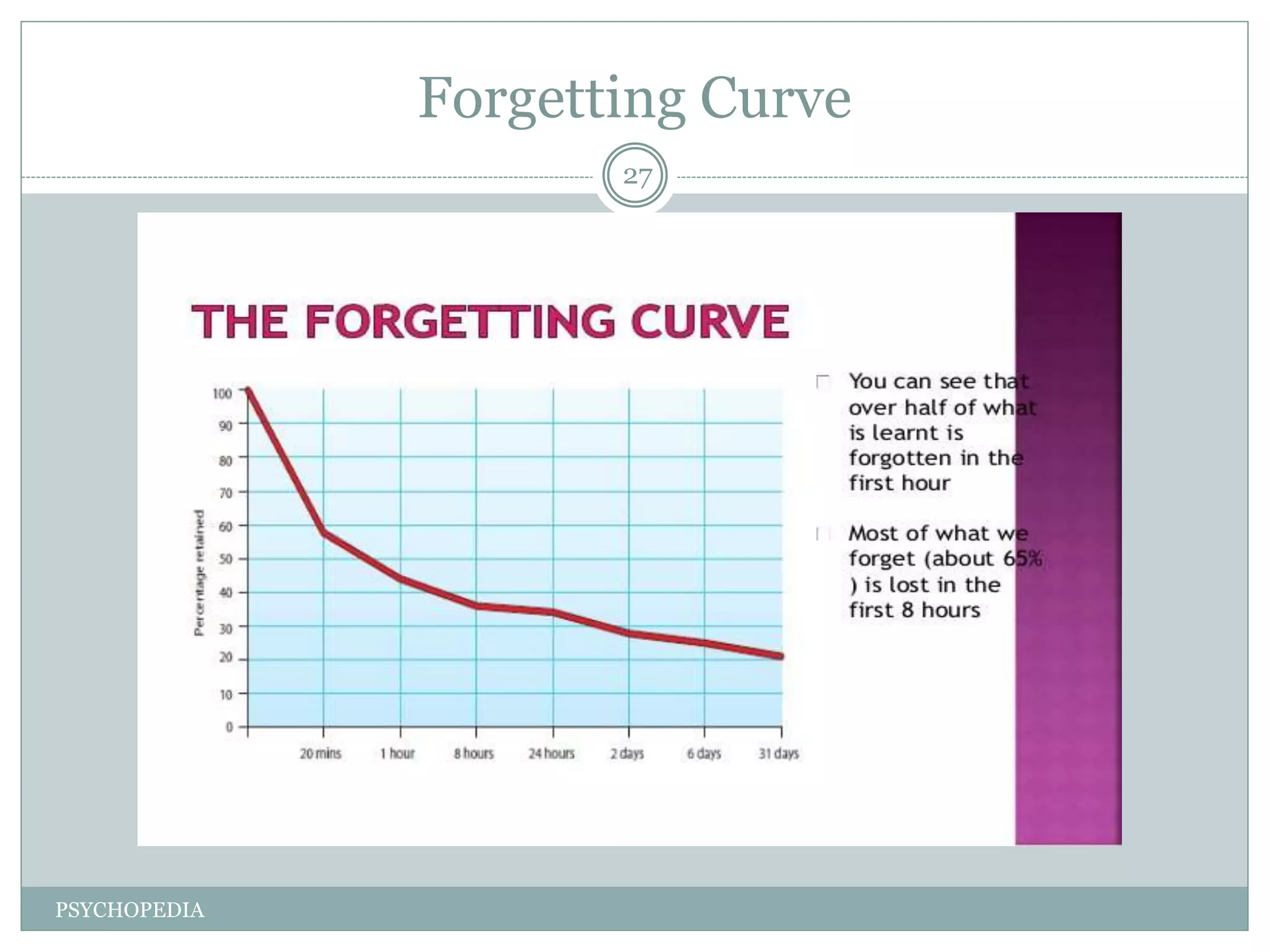 Forgetting Curve

27

THE FORGETTING CURVE

Percentage retained

100
90
80
70
60
50
40
30
20
10
0

20 mins
1 hour
8 hours
24 hours
2 days
6 days
31 days

You can see that over half of what is learnt is forgotten in the first hour

Most of what we forget (about 65% ) is lost in the first 8 hours

PSYCHOPEDIA